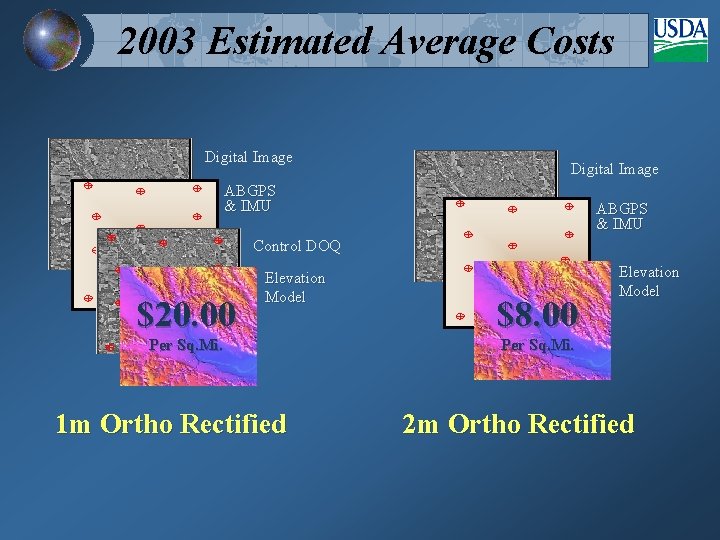 2003 Estimated Average Costs

USDA

Digital Image

ABGPS & IMU

Control DOQ

Elevation Model

$20.00

Per Sq.Mi.

1m Ortho Rectified

Digital Image

ABGPS & IMU

Elevation Model

$8.00

Per Sq.Mi.

2m Ortho Rectified